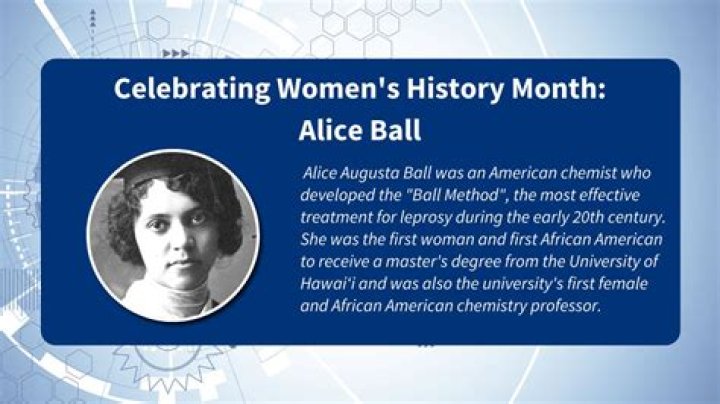 Celebrating Women's History Month:
Alice Ball

Alice Augusta Ball was an American chemist who developed the "Ball Method", the most effective treatment for leprosy during the early 20th century. She was the first woman and first African American to receive a master's degree from the University of Hawai'i and was also the university's first female and African American chemistry professor.